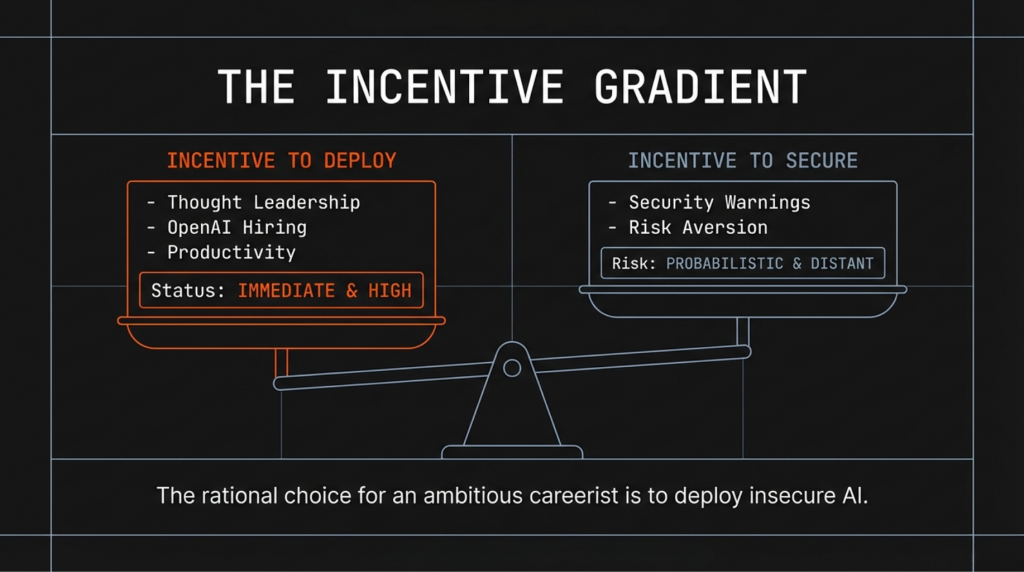 THE INCENTIVE GRADIENT

INCENTIVE TO DEPLOY

- Thought Leadership
- OpenAI Hiring
- Productivity

Status: IMMEDIATE & HIGH

INCENTIVE TO SECURE

- Security Warnings
- Risk Aversion

Risk: PROBABILISTIC & DISTANT

The rational choice for an ambitious careerist is to deploy insecure AI.